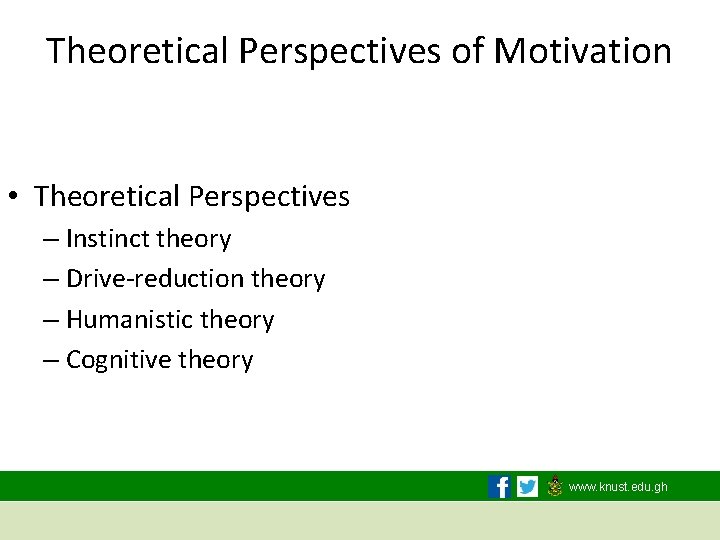 Theoretical Perspectives of Motivation

• Theoretical Perspectives
– Instinct theory
– Drive-reduction theory
– Humanistic theory
– Cognitive theory

www.knust.edu.gh